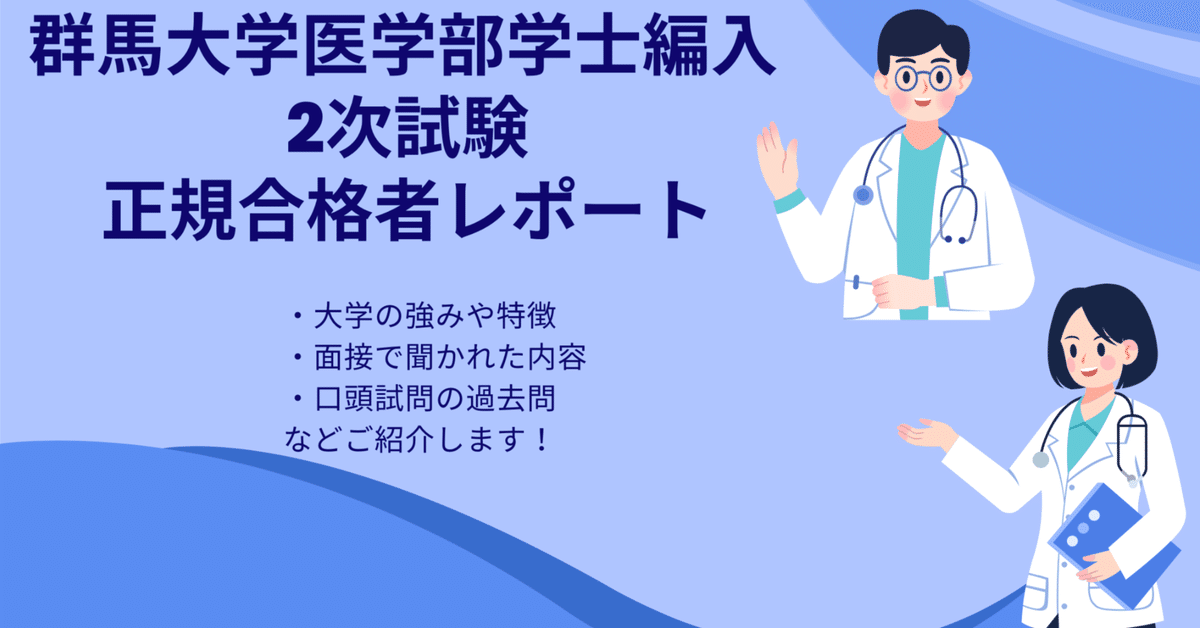 群馬大学医学部学士編入
2次試験
正規合格者レポート

・大学の強みや特徴
・面接で聞かれた内容
・口頭試問の過去問
などご紹介します！